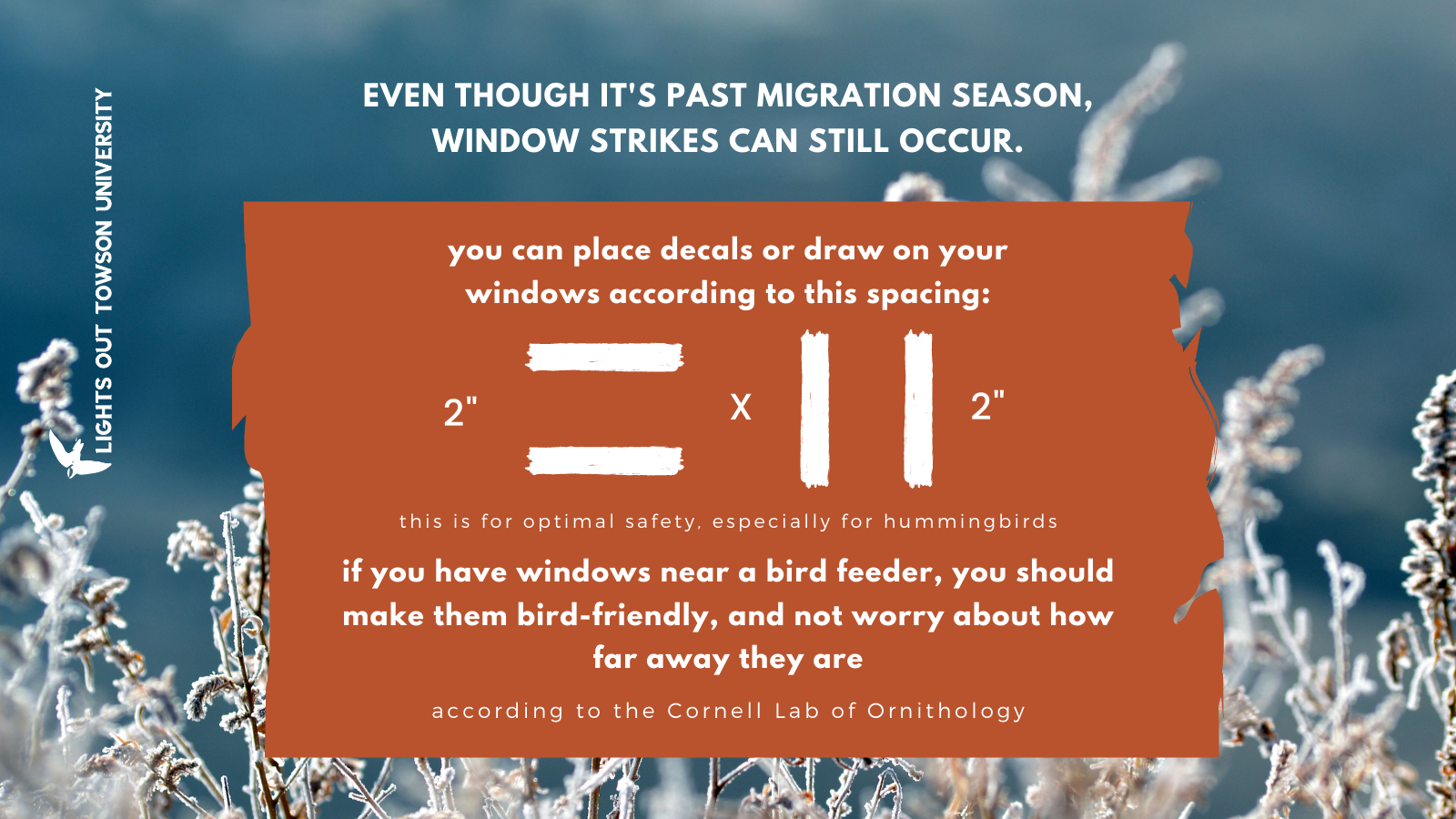 LIGHTS OUT TOWSON UNIVERSITY

EVEN THOUGH IT'S PAST MIGRATION SEASON, WINDOW STRIKES CAN STILL OCCUR.

you can place decals or draw on your windows according to this spacing:

2" X 2"

this is for optimal safety, especially for hummingbirds

if you have windows near a bird feeder, you should make them bird-friendly, and not worry about how far away they are

according to the Cornell Lab of Ornithology